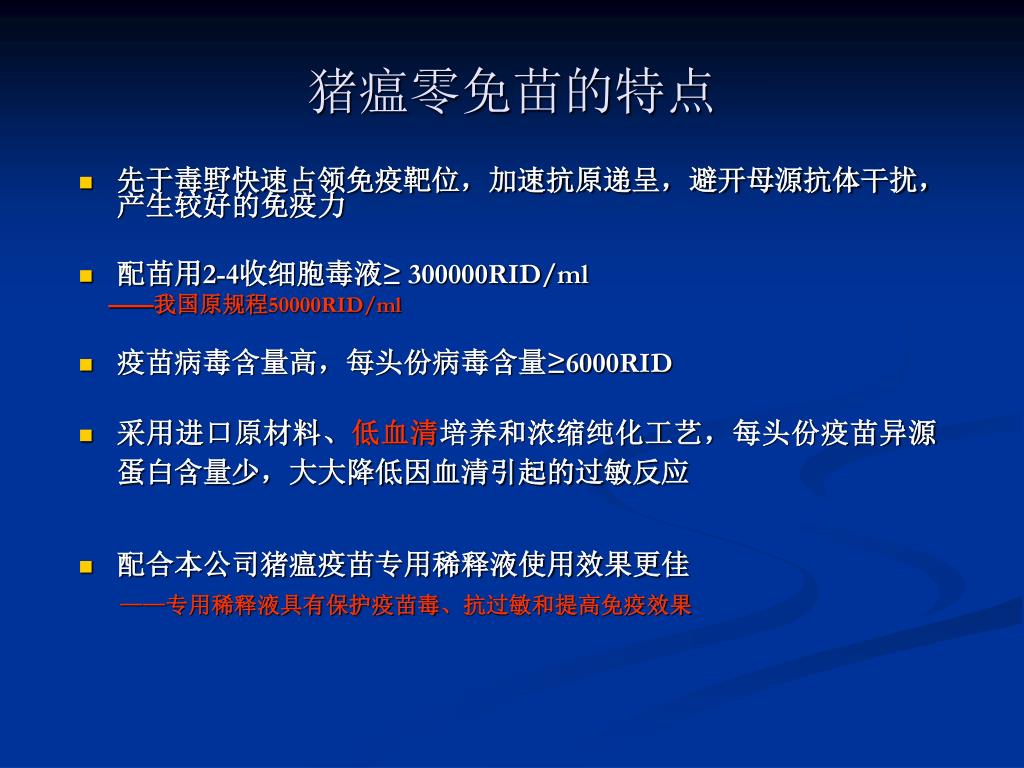 猪瘟零免苗的特点

先于毒野快速占领免疫靶位，加速抗原递呈，避开母源抗体干扰，产生较好的免疫力

配苗用2-4收细胞毒液≥ 300000RID/ml
——我国原规程50000RID/ml

疫苗病毒含量高，每头份病毒含量≥6000RID

采用进口原材料、低血清培养和浓缩纯化工艺，每头份疫苗异源蛋白含量少，大大降低因血清引起的过敏反应

配合本公司猪瘟疫苗专用稀释液使用效果更佳
——专用稀释液具有保护疫苗毒、抗过敏和提高免疫效果